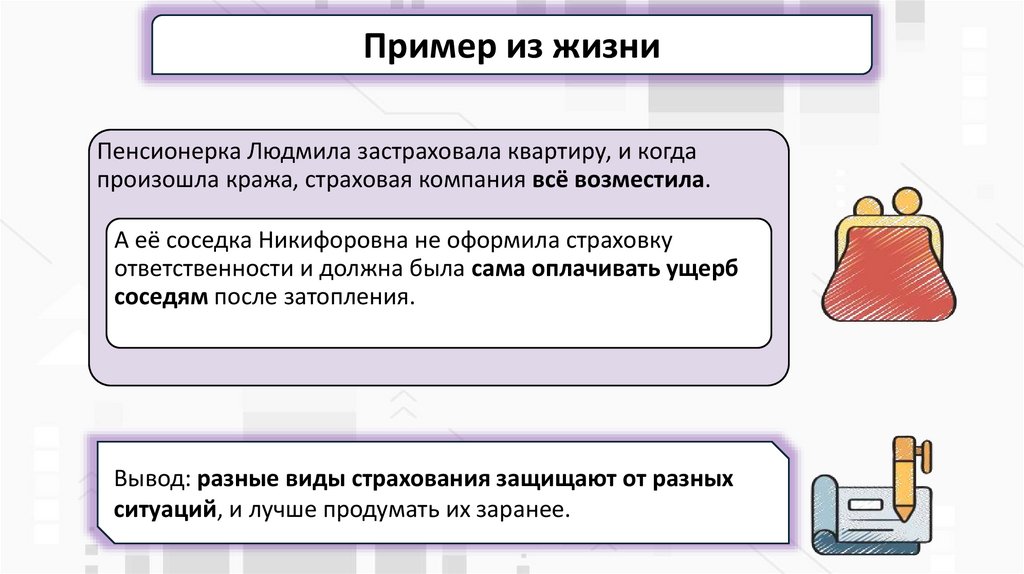 Пример из жизни

Пенсионерка Людмила застраховала квартиру, и когда произошла кража, страховая компания всё возместила.

А её соседка Никифоровна не оформила страховку ответственности и должна была сама оплачивать ущерб соседям после затопления.

Вывод: разные виды страхования защищают от разных ситуаций, и лучше продумать их заранее.